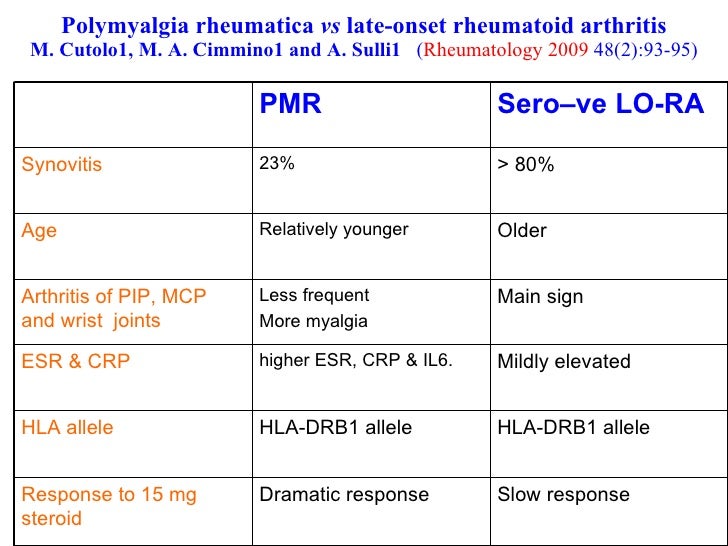 Polymyalgia rheumatica vs late-onset rheumatoid arthritis
M. Cutolo1, M. A. Cimmino1 and A. Sulli1 (Rheumatology 2009 48(2):93-95)

| | PMR | Sero–ve LO-RA |
|---|---|---|
| Synovitis | 23% | > 80% |
| Age | Relatively younger | Older |
| Arthritis of PIP, MCP and wrist joints | Less frequent More myalgia | Main sign |
| ESR & CRP | higher ESR, CRP & IL6. | Mildly elevated |
| HLA allele | HLA-DRB1 allele | HLA-DRB1 allele |
| Response to 15 mg steroid | Dramatic response | Slow response |